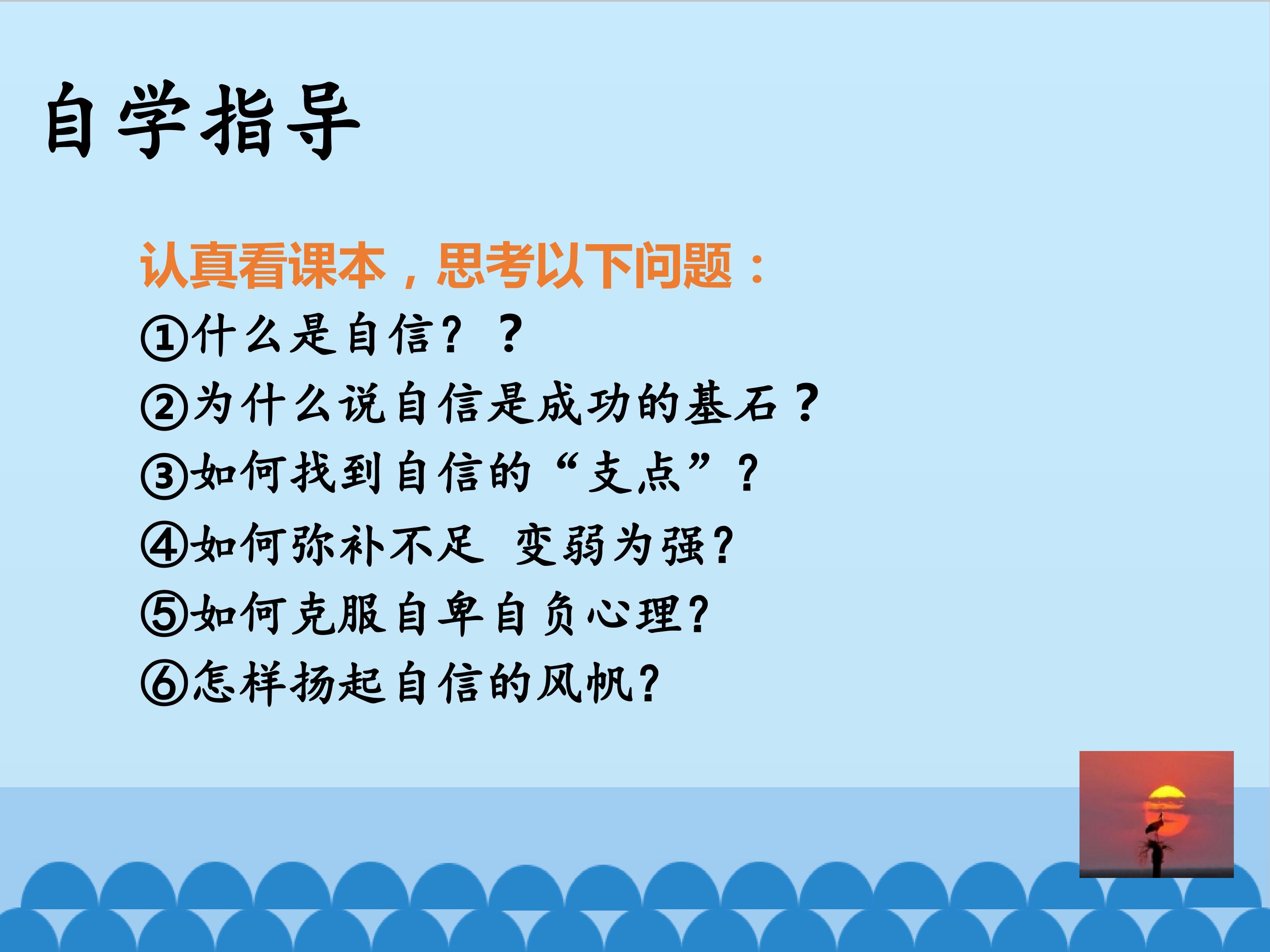 自学指导

认真看课本，思考以下问题：
①什么是自信？？
②为什么说自信是成功的基石？
③如何找到自信的“支点”？
④如何弥补不足 变弱为强？
⑤如何克服自卑自负心理？
⑥怎样扬起自信的风帆？